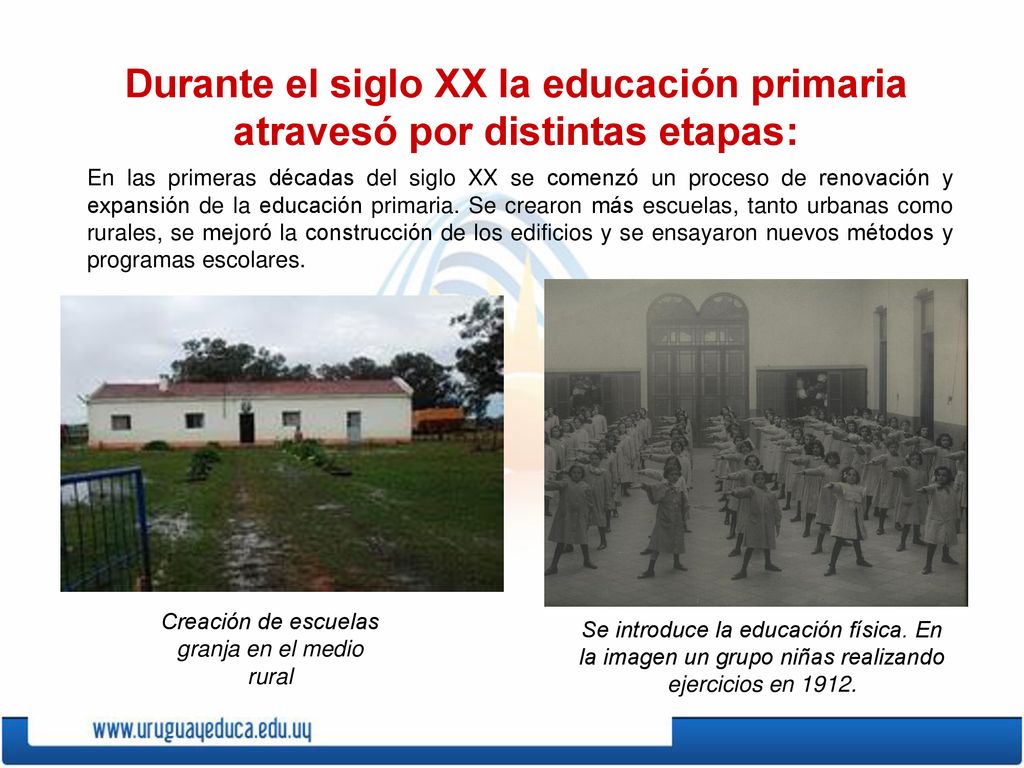 Durante el siglo XX la educación primaria atravesó por distintas etapas:

En las primeras décadas del siglo XX se comenzó un proceso de renovación y expansión de la educación primaria. Se crearon más escuelas, tanto urbanas como rurales, se mejoró la construcción de los edificios y se ensayaron nuevos métodos y programas escolares.

Creación de escuelas granja en el medio rural

Se introduce la educación física. En la imagen un grupo niñas realizando ejercicios en 1912.

www.uruguayeduca.edu.uy